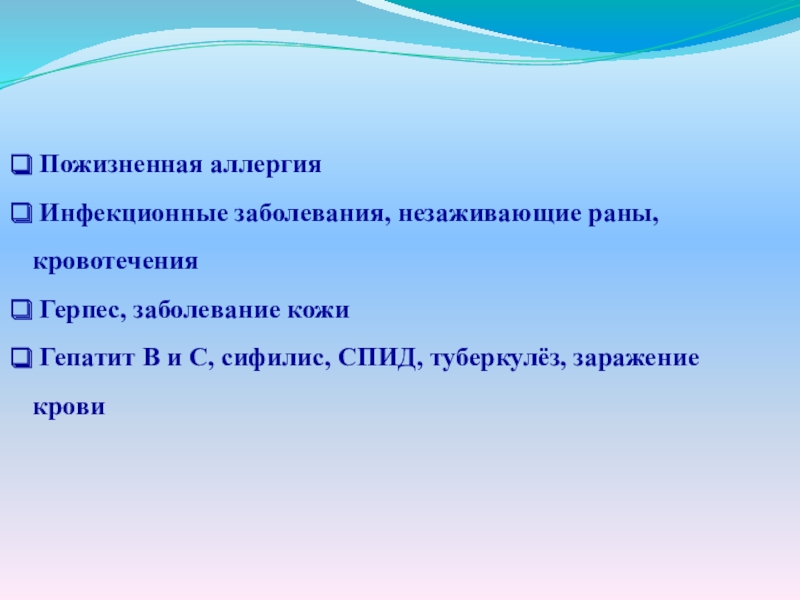 ❑ Пожизненная аллергия

❑ Инфекционные заболевания, незаживающие раны, кровотечения

❑ Герпес, заболевание кожи

❑ Гепатит В и С, сифилис, СПИД, туберкулёз, заражение крови